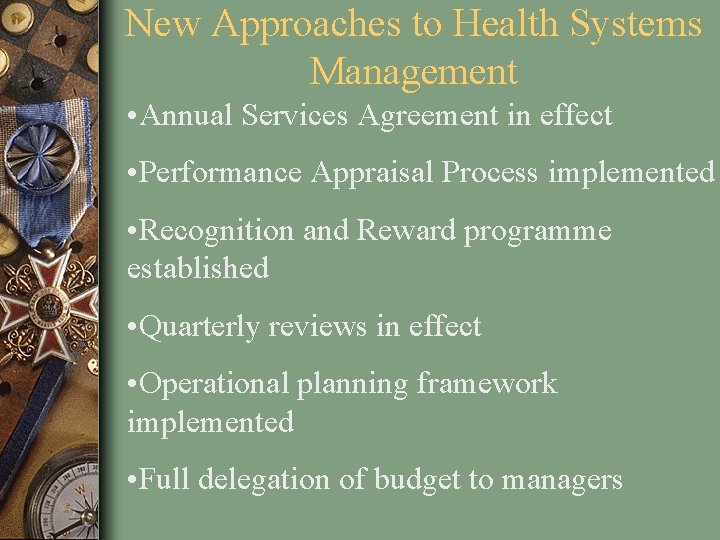 New Approaches to Health Systems Management

•Annual Services Agreement in effect

•Performance Appraisal Process implemented

•Recognition and Reward programme established

•Quarterly reviews in effect

•Operational planning framework implemented

•Full delegation of budget to managers